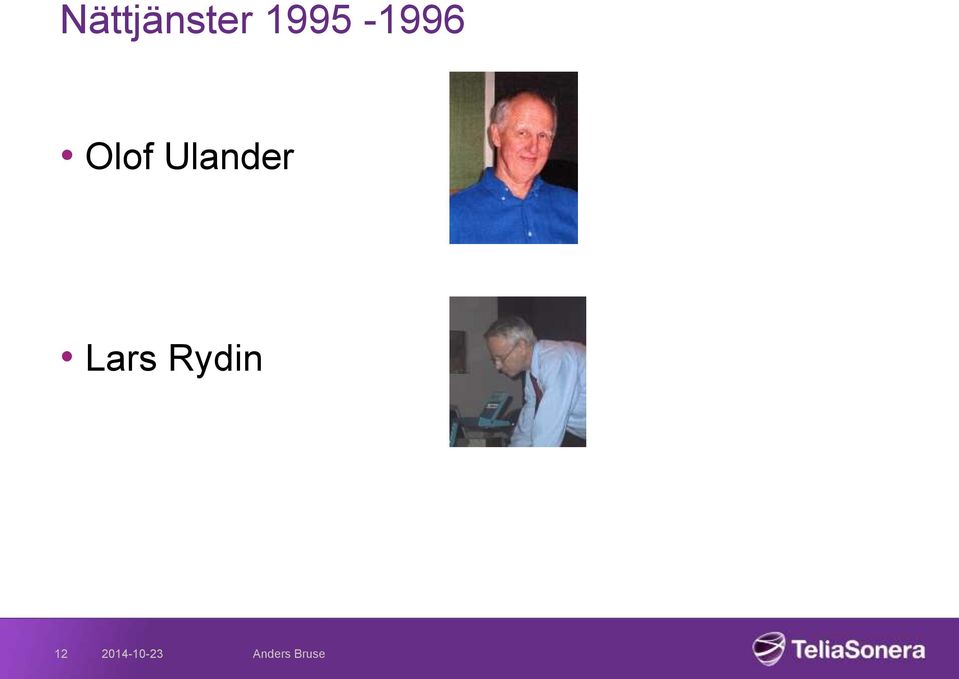 Nättjänster 1995 -1996

• Olof Ulander

• Lars Rydin

12 2014-10-23 Anders Bruse

TeliaSonera